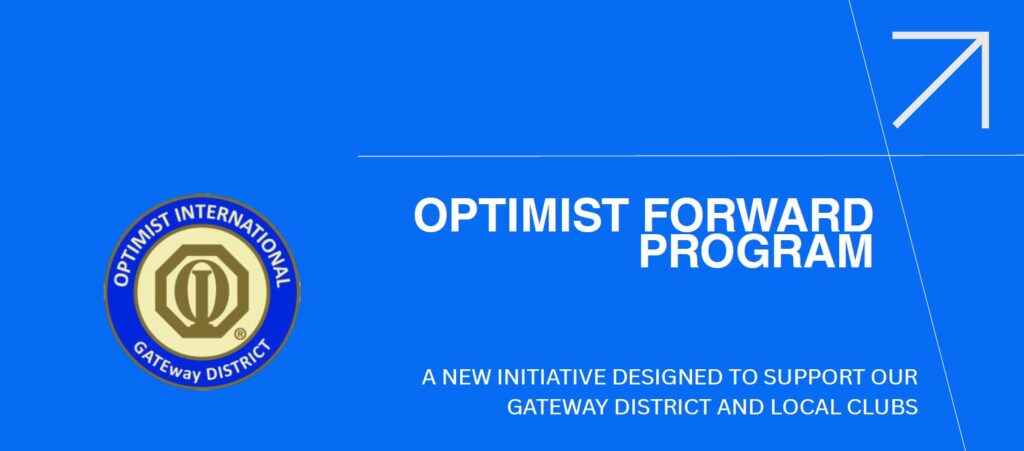 OPTIMIST INTERNATIONAL
®
GATEway DISTRICT

OPTIMIST FORWARD PROGRAM

A NEW INITIATIVE DESIGNED TO SUPPORT OUR GATEWAY DISTRICT AND LOCAL CLUBS